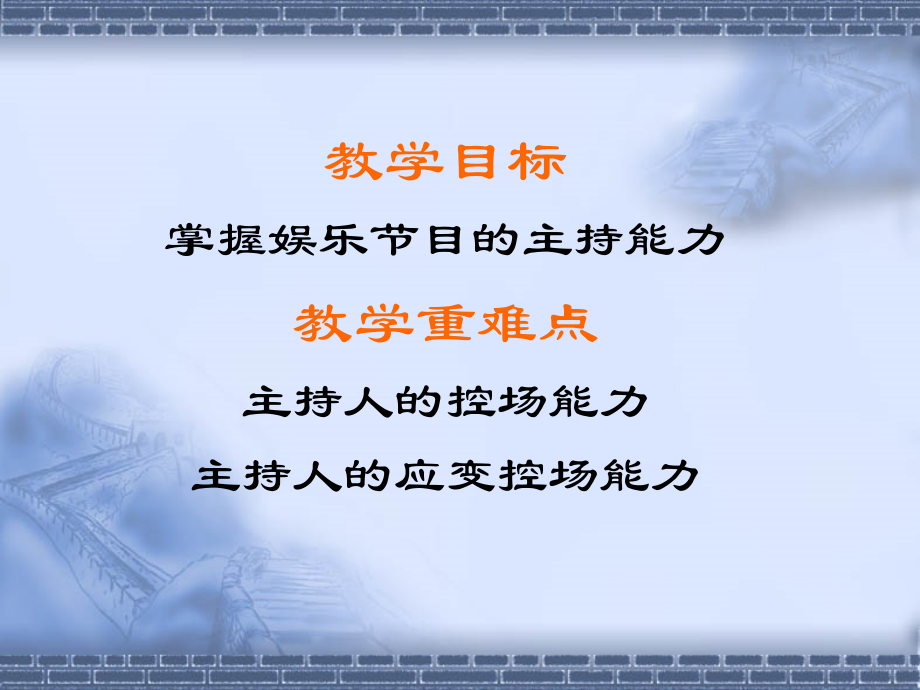 教学目标

掌握娱乐节目的主持能力

教学重难点

主持人的控场能力

主持人的应变控场能力